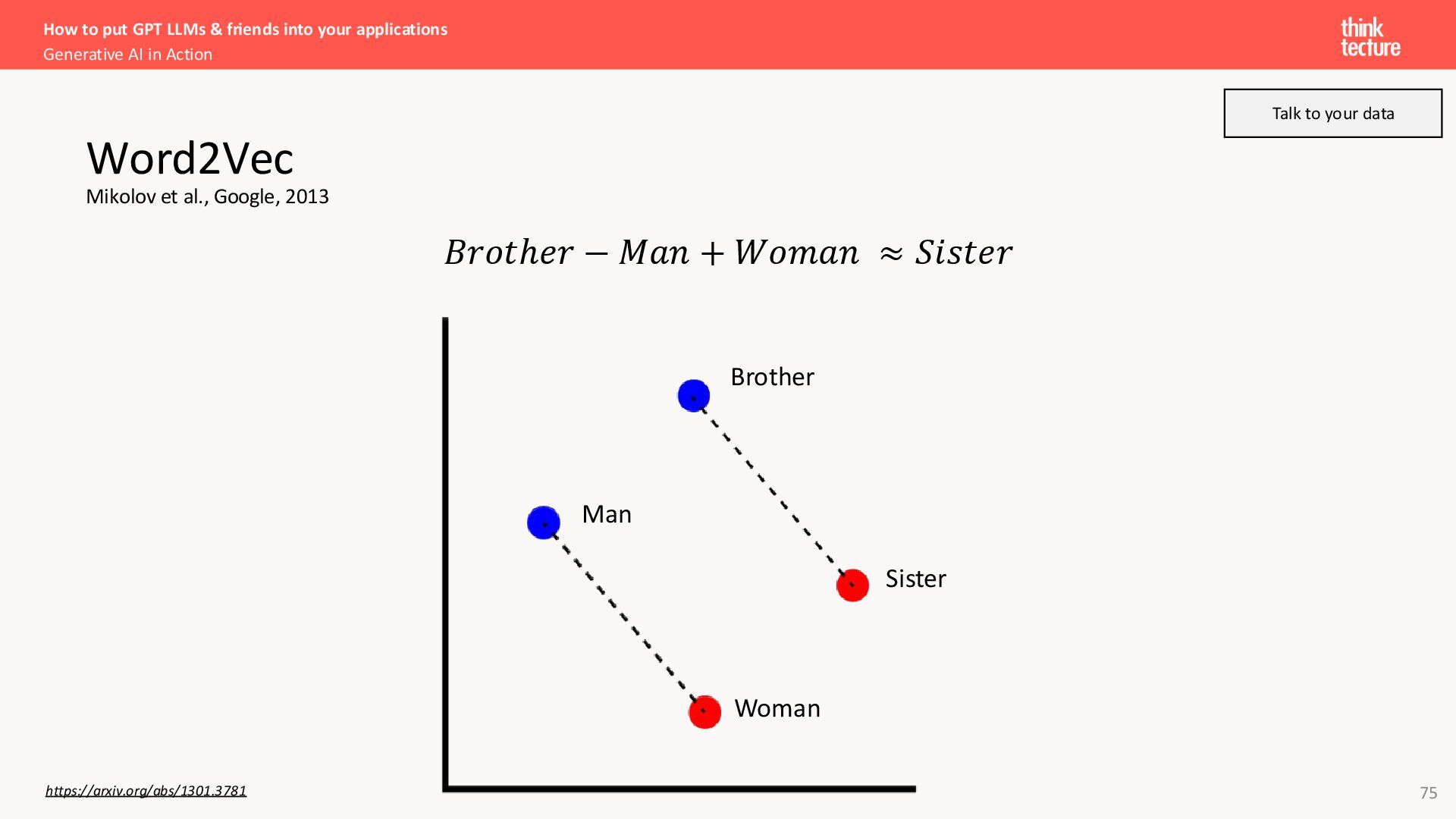 How to put GPT LLMs & friends into your applications
Generative AI in Action

think tecture

Talk to your data

Word2Vec
Mikolov et al., Google, 2013

$Brother - Man + Woman \approx Sister$

Brother

Man

Sister

Woman

https://arxiv.org/abs/1301.3781

75